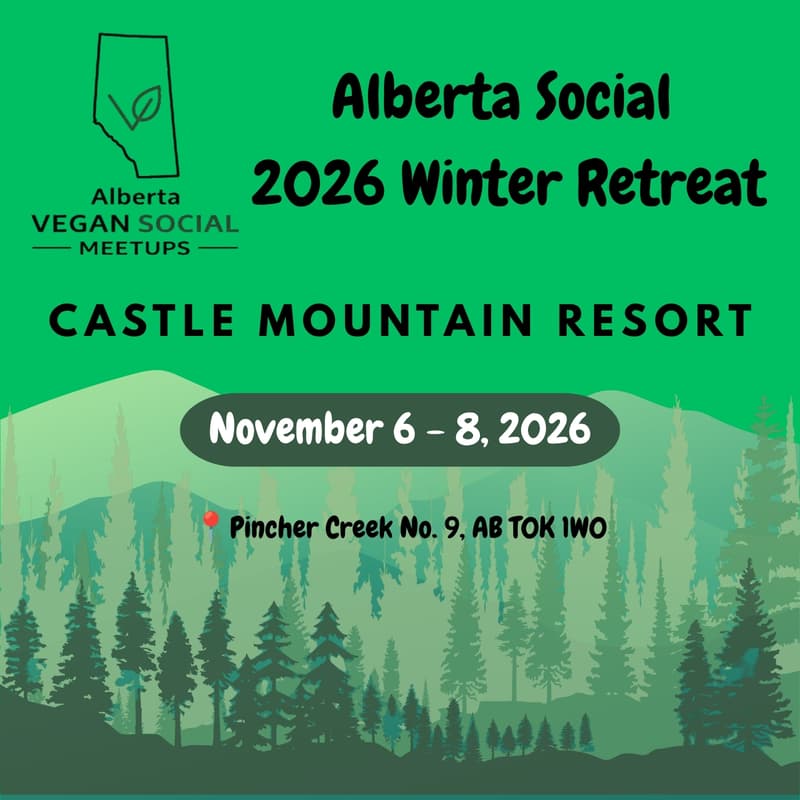 Alberta
VEGAN SOCIAL
MEETUPS

Alberta Social
2026 Winter Retreat

CASTLE MOUNTAIN RESORT

November 6 - 8, 2026

Pincher Creek No. 9, AB TOK IWO